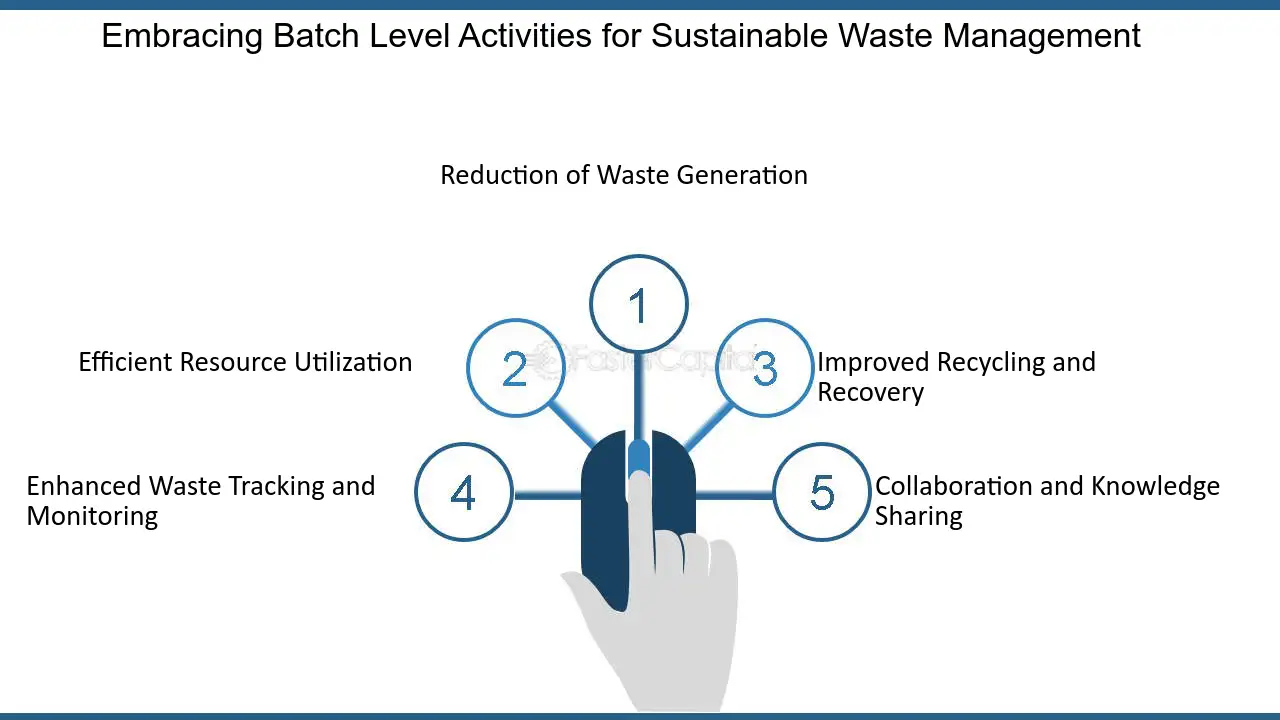 Embracing Batch Level Activities for Sustainable Waste Management

Reduction of Waste Generation

1

Efficient Resource Utilization

2

FasterCapital

3

Improved Recycling and Recovery

Enhanced Waste Tracking and Monitoring

4

5

Collaboration and Knowledge Sharing